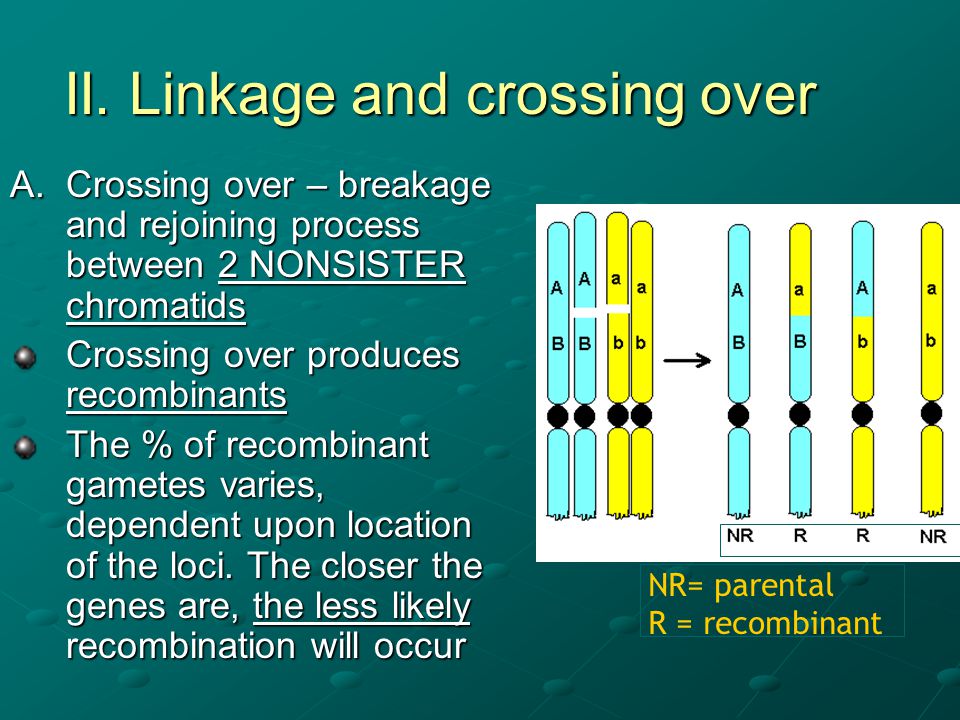 II. Linkage and crossing over

A. Crossing over – breakage and rejoining process between 2 NONSISTER chromatids

Crossing over produces recombinants

The % of recombinant gametes varies, dependent upon location of the loci. The closer the genes are, the less likely recombination will occur

A A a a
B B b b

A a A a
B B b b

NR R R NR

NR= parental
R = recombinant